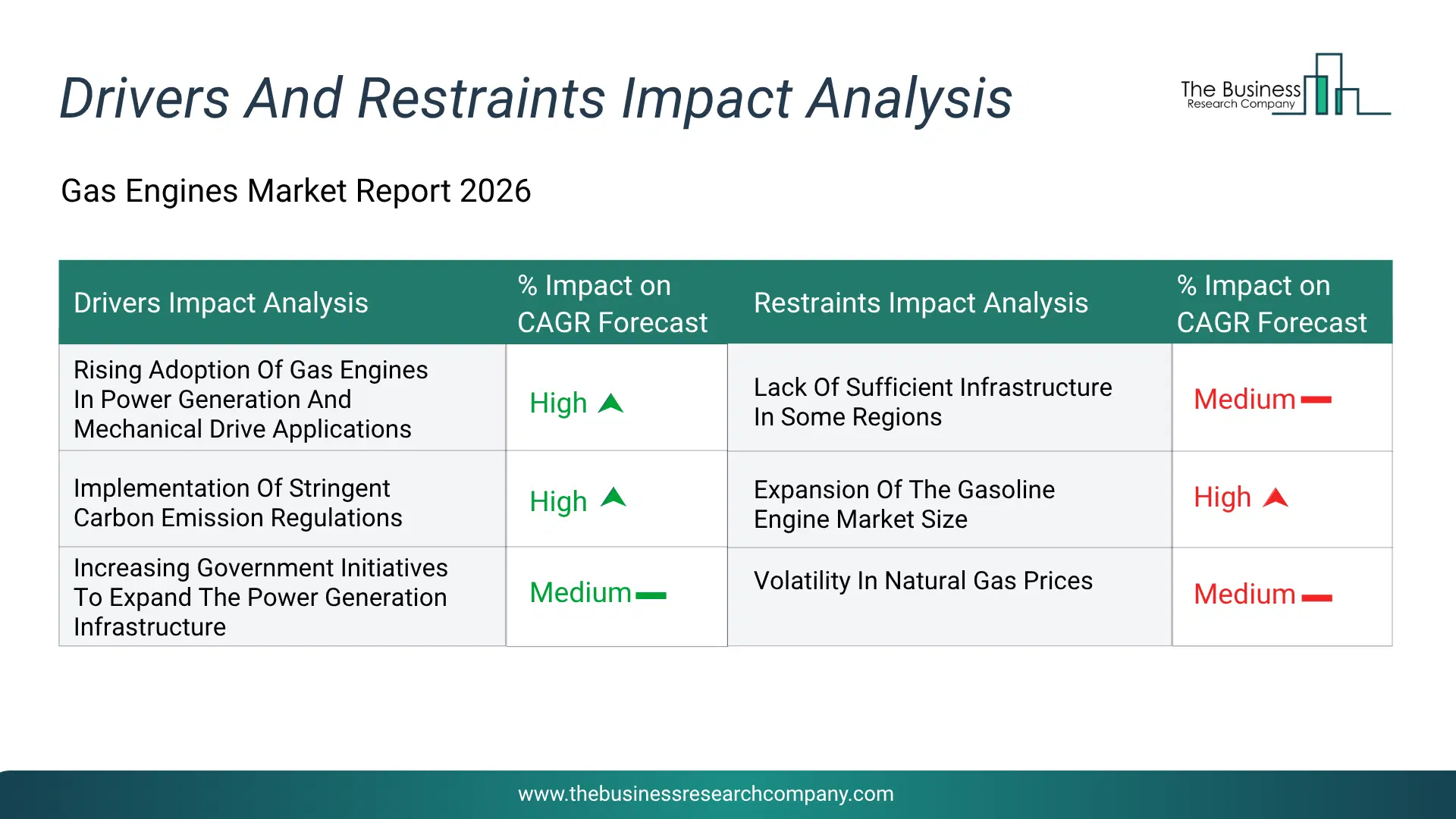 Drivers And Restraints Impact Analysis

The Business
Research Company

Gas Engines Market Report 2026

| Drivers Impact Analysis | % Impact on CAGR Forecast | Restraints Impact Analysis | % Impact on CAGR Forecast |
|---|---|---|---|
| Rising Adoption Of Gas Engines In Power Generation And Mechanical Drive Applications | High | Lack Of Sufficient Infrastructure In Some Regions | Medium |
| Implementation Of Stringent Carbon Emission Regulations | High | Expansion Of The Gasoline Engine Market Size | High |
| Increasing Government Initiatives To Expand The Power Generation Infrastructure | Medium | Volatility In Natural Gas Prices | Medium |

www.thebusinessresearchcompany.com